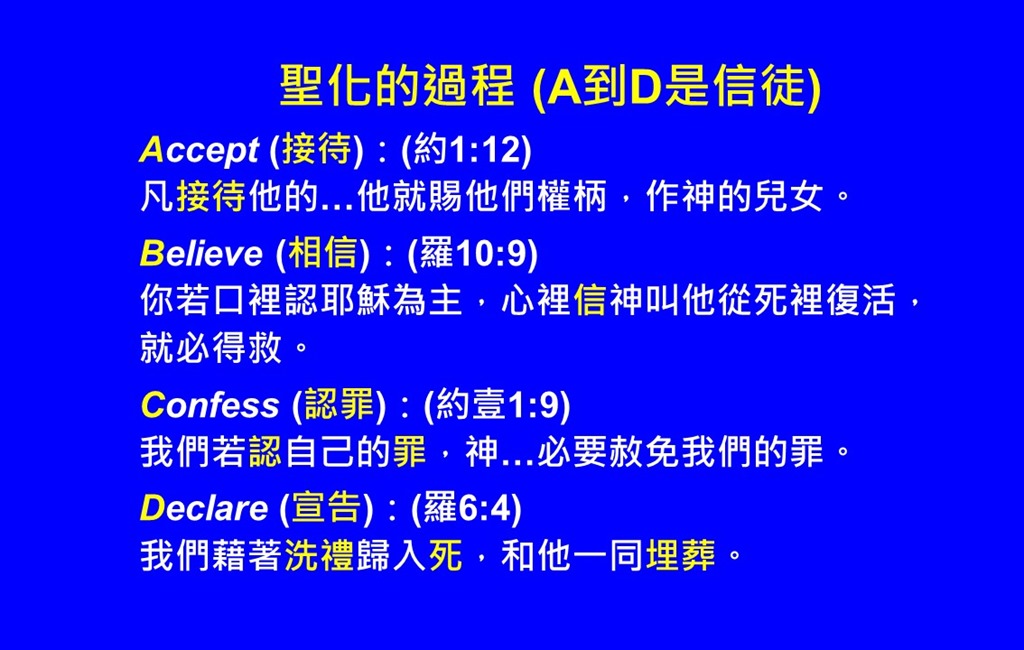 聖化的過程 (A到D是信徒)

Accept (接待)：(約1:12)
凡接待他的…他就賜他們權柄，作神的兒女。

Believe (相信)：(羅10:9)
你若口裡認耶穌為主，心裡信神叫他從死裡復活，就必得救。

Confess (認罪)：(約壹1:9)
我們若認自己的罪，神…必要赦免我們的罪。

Declare (宣告)：(羅6:4)
我們藉著洗禮歸入死，和他一同埋葬。